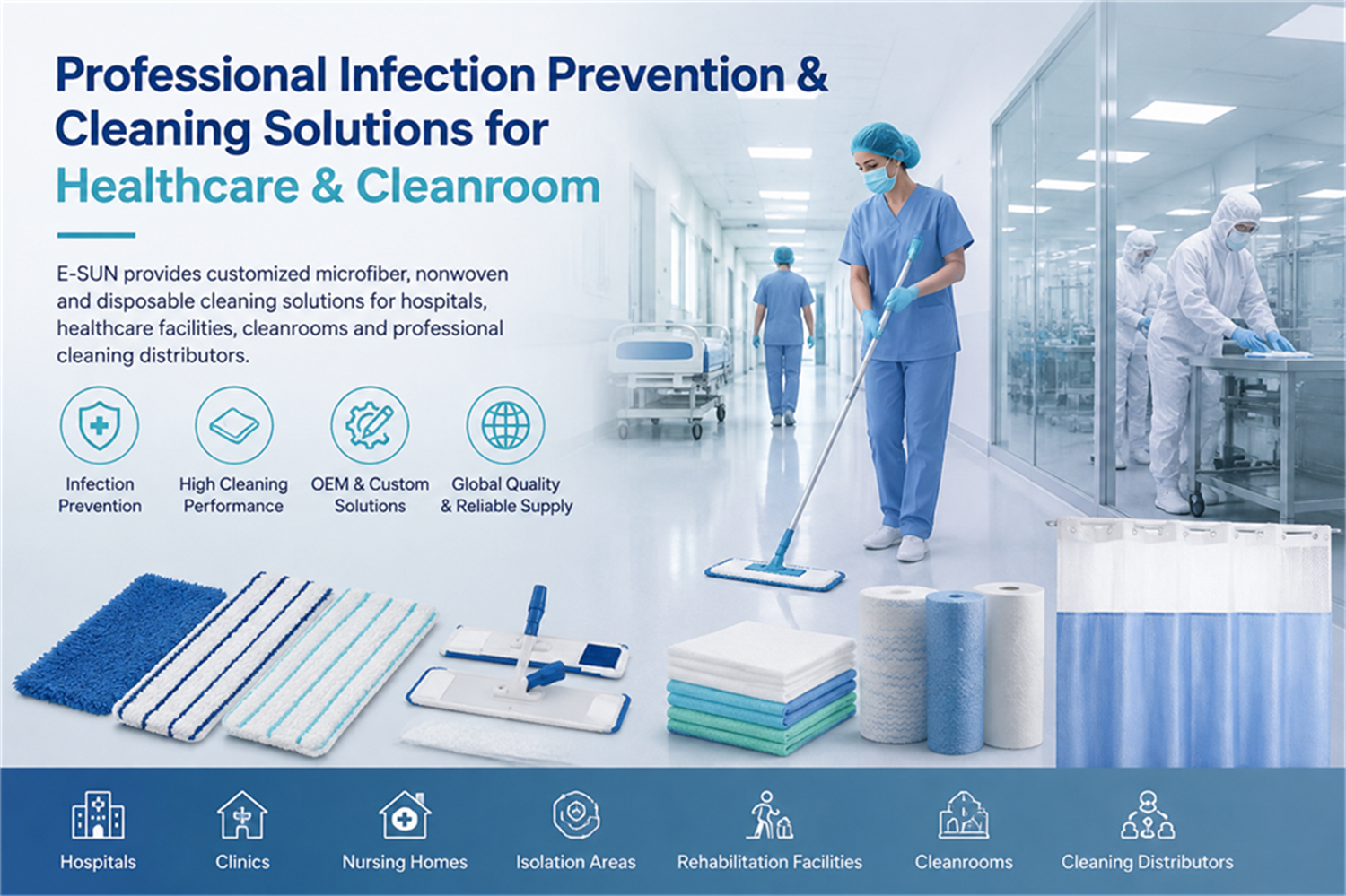 Professional Infection Prevention & Cleaning Solutions for Healthcare & Cleanroom

E-SUN provides customized microfiber, nonwoven and disposable cleaning solutions for hospitals, healthcare facilities, cleanrooms and professional cleaning distributors.

Infection Prevention

High Cleaning Performance

OEM & Custom Solutions

Global Quality & Reliable Supply

Hospitals

Clinics

Nursing Homes

Isolation Areas

Rehabilitation Facilities

Cleanrooms

Cleaning Distributors